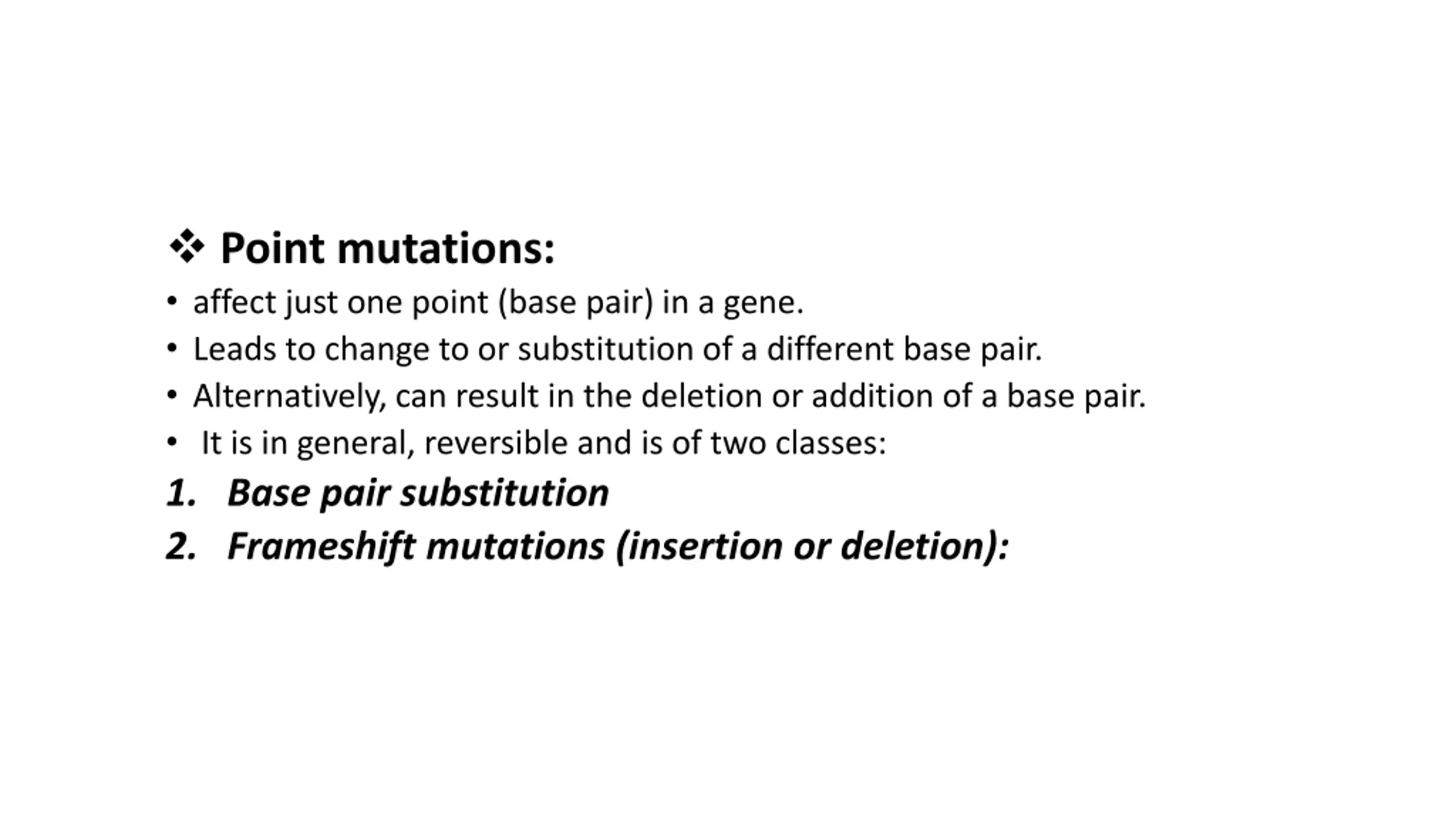 ❖ Point mutations:

• affect just one point (base pair) in a gene.
• Leads to change to or substitution of a different base pair.
• Alternatively, can result in the deletion or addition of a base pair.
• It is in general, reversible and is of two classes:

1. Base pair substitution
2. Frameshift mutations (insertion or deletion):